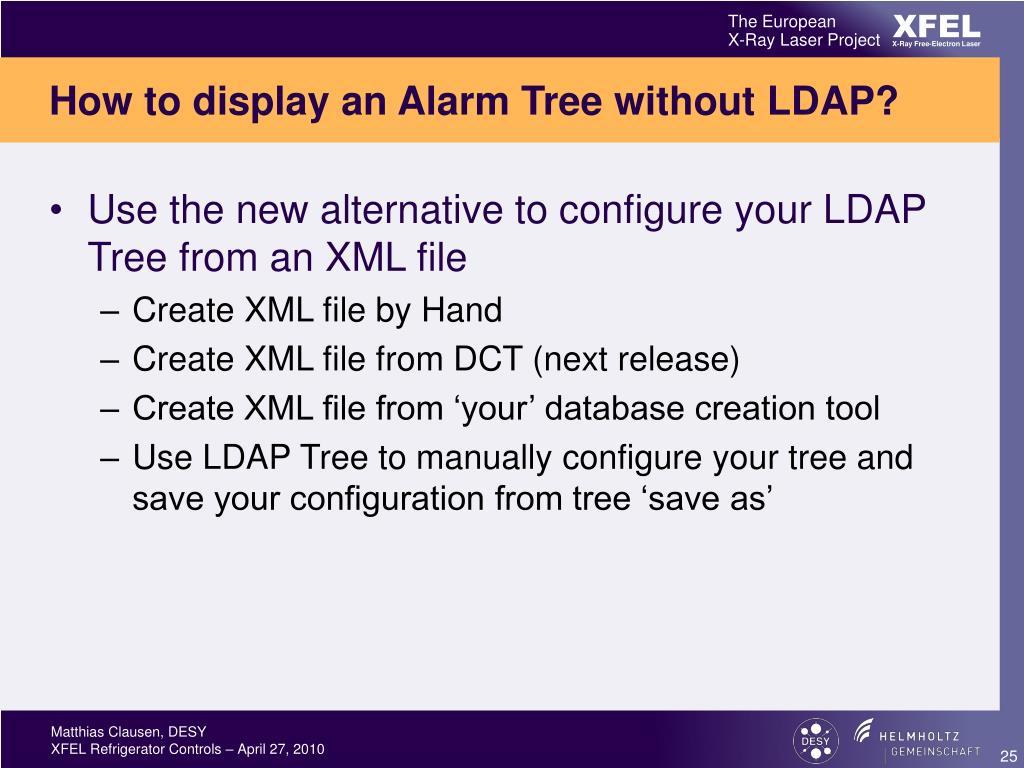 The European X-Ray Laser Project XFEL X-Ray Free-Electron Laser

How to display an Alarm Tree without LDAP?

• Use the new alternative to configure your LDAP Tree from an XML file
– Create XML file by Hand
– Create XML file from DCT (next release)
– Create XML file from ‘your’ database creation tool
– Use LDAP Tree to manually configure your tree and save your configuration from tree ‘save as’

Matthias Clausen, DESY
XFEL Refrigerator Controls – April 27, 2010

DESY HELMHOLTZ GEMEINSCHAFT

25